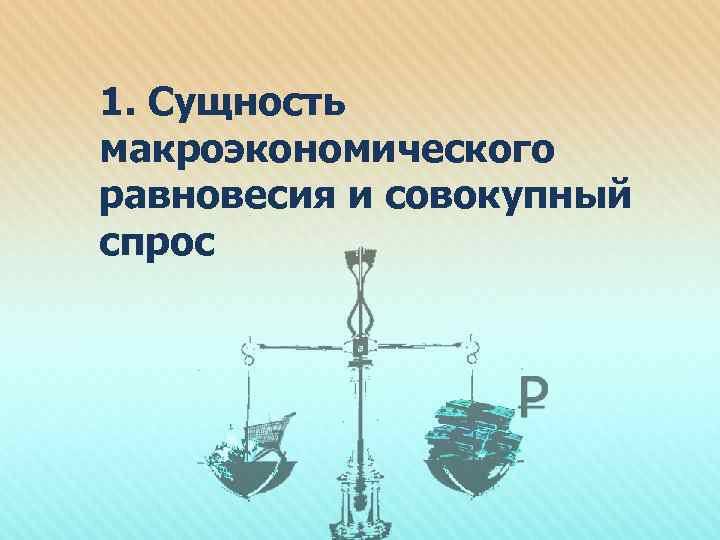 1. Сущность макроэкономического равновесия и совокупный спрос

₽